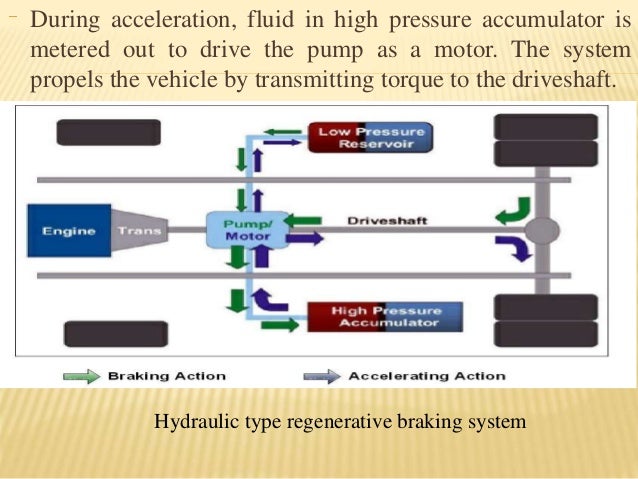 - During acceleration, fluid in high pressure accumulator is metered out to drive the pump as a motor. The system propels the vehicle by transmitting torque to the driveshaft.

Low Pressure Reservoir

Engine

Trans

Pump/ Motor

Driveshaft

High Pressure Accumulator

Braking Action

Accelerating Action

Hydraulic type regenerative braking system